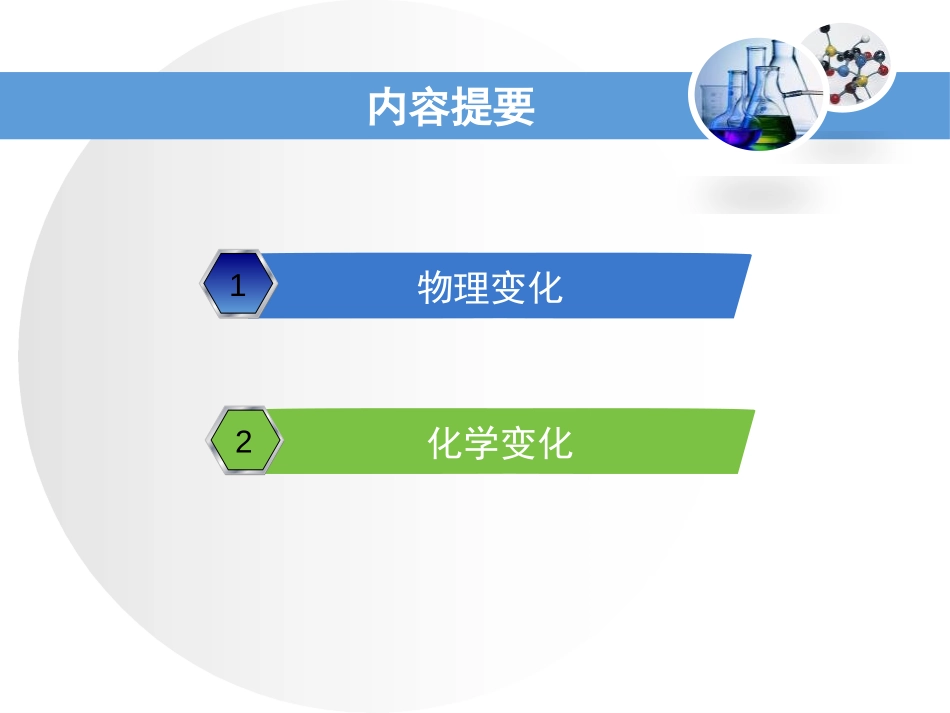 内容提要

1 物理变化

2 化学变化